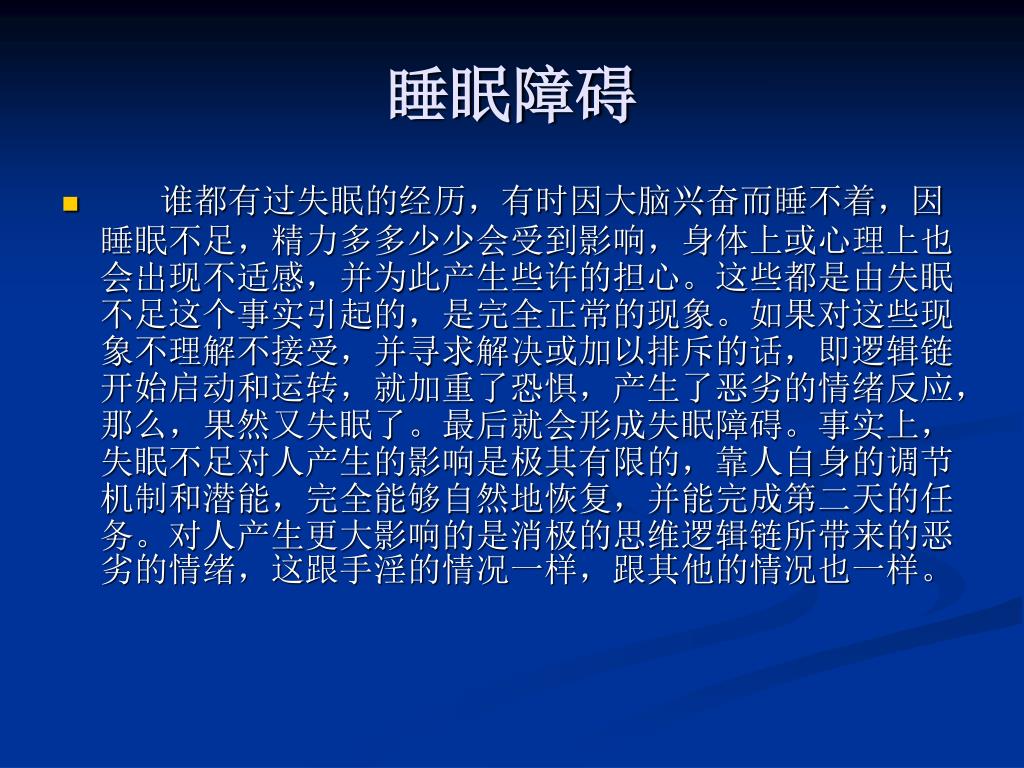 睡眠障碍

谁都有过失眠的经历，有时因大脑兴奋而睡不着，因睡眠不足，精力多多少少会受到影响，身体上或心理上也会出现不适感，并为此产生些许的担心。这些都是由失眠不足这个事实引起的，是完全正常的现象。如果对这些现象不理解不接受，并寻求解决或加以排斥的话，即逻辑链开始启动和运转，就加重了恐惧，产生了恶劣的情绪反应，那么，果然又失眠了。最后就会形成失眠障碍。事实上，失眠不足对人产生的影响是极其有限的，靠人自身的调节机制和潜能，完全能够自然地恢复，并能完成第二天的任务。对人产生更大影响的是消极的思维逻辑链所带来的恶劣的情绪，这跟手淫的情况一样，跟其他的情况也一样。